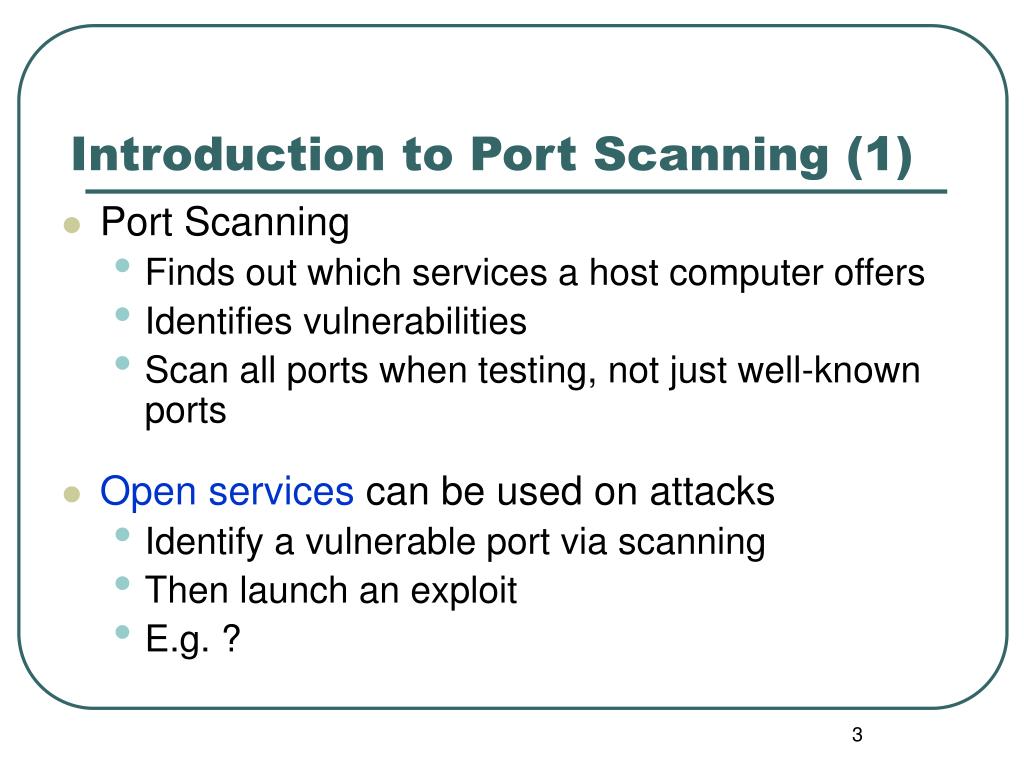 Introduction to Port Scanning (1)

- Port Scanning
  - Finds out which services a host computer offers
  - Identifies vulnerabilities
  - Scan all ports when testing, not just well-known ports
- Open services can be used on attacks
  - Identify a vulnerable port via scanning
  - Then launch an exploit
  - E.g. ?

3